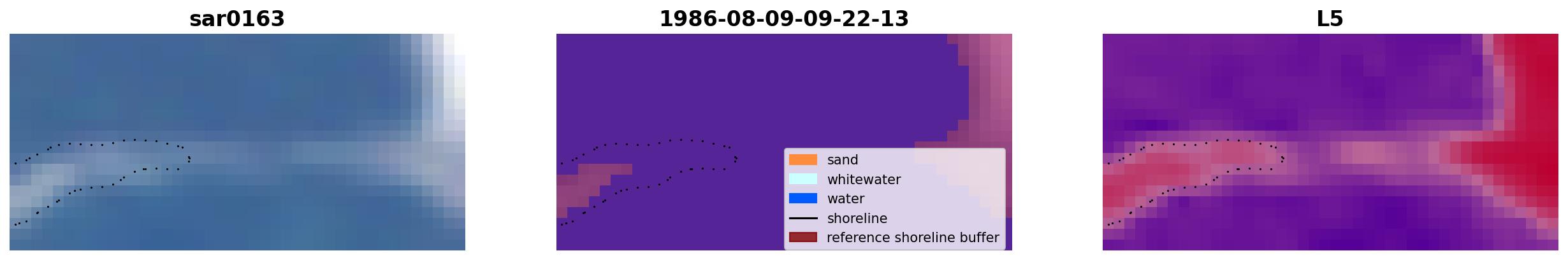 sar0163

1986-08-09-09-22-13

sand
whitewater
water
shoreline
reference shoreline buffer

L5